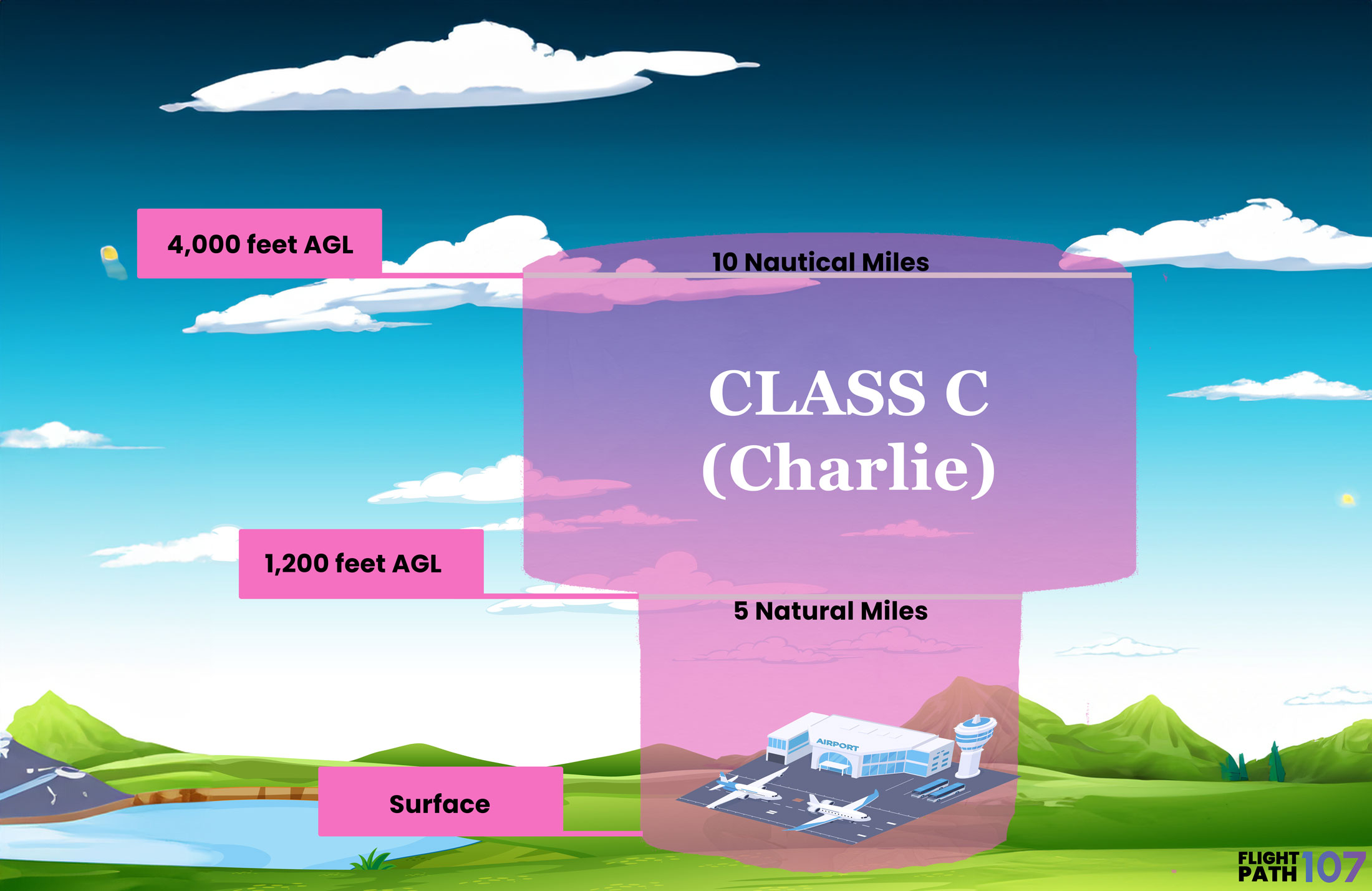 4,000 feet AGL

10 Nautical Miles

CLASS C
(Charlie)

1,200 feet AGL

5 Natural Miles

AIRPORT

Surface

FLIGHT PATH 107